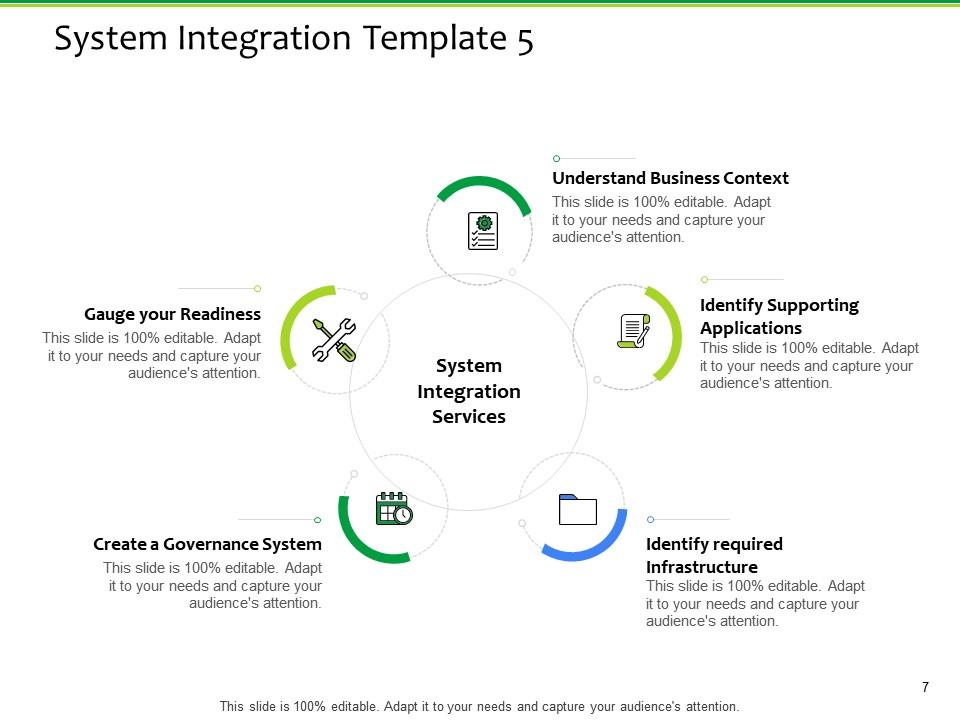 System Integration Template 5

Understand Business Context
This slide is 100% editable. Adapt it to your needs and capture your audience's attention.

Gauge your Readiness
This slide is 100% editable. Adapt it to your needs and capture your audience's attention.

System Integration Services

Identify Supporting Applications
This slide is 100% editable. Adapt it to your needs and capture your audience's attention.

Create a Governance System
This slide is 100% editable. Adapt it to your needs and capture your audience's attention.

Identify required Infrastructure
This slide is 100% editable. Adapt it to your needs and capture your audience's attention.

7

This slide is 100% editable. Adapt it to your needs and capture your audience's attention.